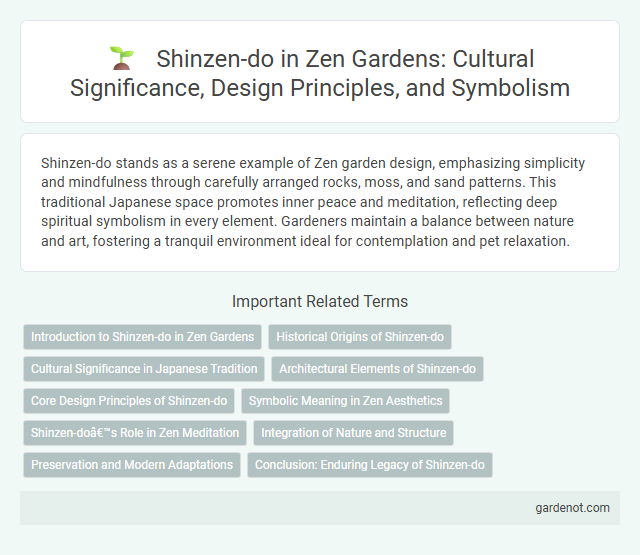 Shinzen-do in Zen Gardens: Cultural Significance, Design Principles, and Symbolism

Shinzen-do stands as a serene example of Zen garden design, emphasizing simplicity and mindfulness through carefully arranged rocks, moss, and sand patterns. This traditional Japanese space promotes inner peace and meditation, reflecting deep spiritual symbolism in every element. Gardeners maintain a balance between nature and art, fostering a tranquil environment ideal for contemplation and pet relaxation.

Important Related Terms

Introduction to Shinzen-do in Zen Gardens

Historical Origins of Shinzen-do

Cultural Significance in Japanese Tradition

Architectural Elements of Shinzen-do

Core Design Principles of Shinzen-do

Symbolic Meaning in Zen Aesthetics

Shinzen-doâ€™s Role in Zen Meditation

Integration of Nature and Structure

Preservation and Modern Adaptations

Conclusion: Enduring Legacy of Shinzen-do

gardenot.com